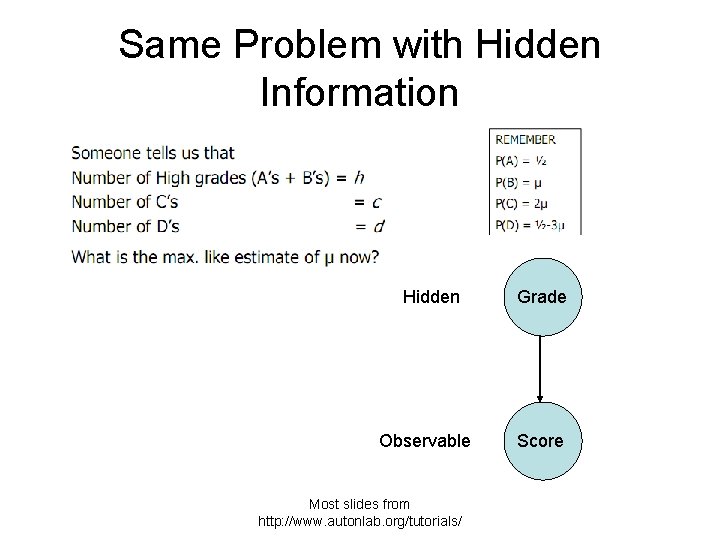 Same Problem with Hidden Information

Someone tells us that
Number of High grades (A's + B's) = $h$
Number of C's = $c$
Number of D's = $d$

What is the max. like estimate of μ now?

REMEMBER
P(A) = ½
P(B) = μ
P(C) = 2μ
P(D) = ½-3μ

Hidden

Grade

Observable

Score

Most slides from
http://www.autonlab.org/tutorials/